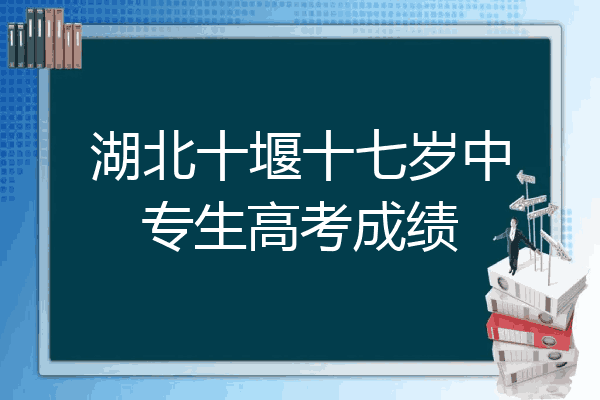 湖北十堰十七岁中专生高考成绩